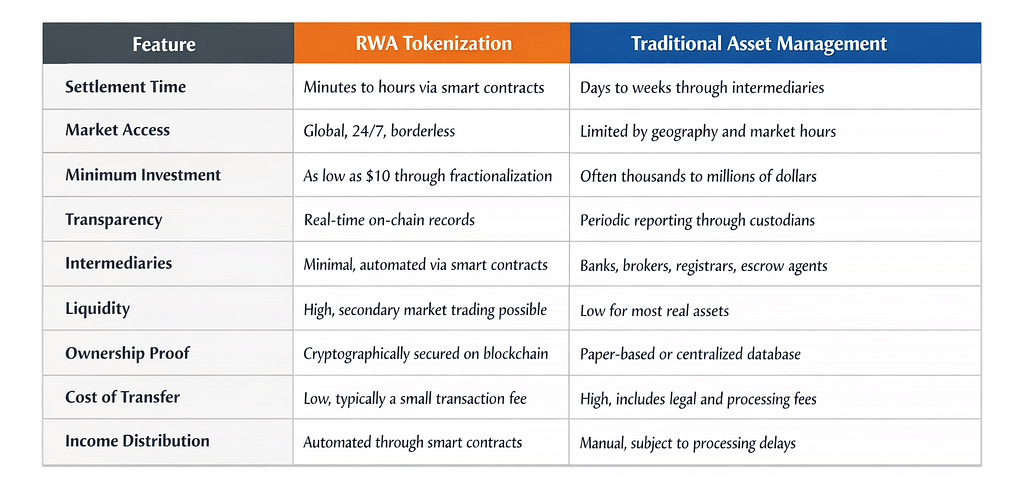 | Feature | RWA Tokenization | Traditional Asset Management |
|---|---|---|
| Settlement Time | Minutes to hours via smart contracts | Days to weeks through intermediaries |
| Market Access | Global, 24/7, borderless | Limited by geography and market hours |
| Minimum Investment | As low as \$10 through fractionalization | Often thousands to millions of dollars |
| Transparency | Real-time on-chain records | Periodic reporting through custodians |
| Intermediaries | Minimal, automated via smart contracts | Banks, brokers, registrars, escrow agents |
| Liquidity | High, secondary market trading possible | Low for most real assets |
| Ownership Proof | Cryptographically secured on blockchain | Paper-based or centralized database |
| Cost of Transfer | Low, typically a small transaction fee | High, includes legal and processing fees |
| Income Distribution | Automated through smart contracts | Manual, subject to processing delays |